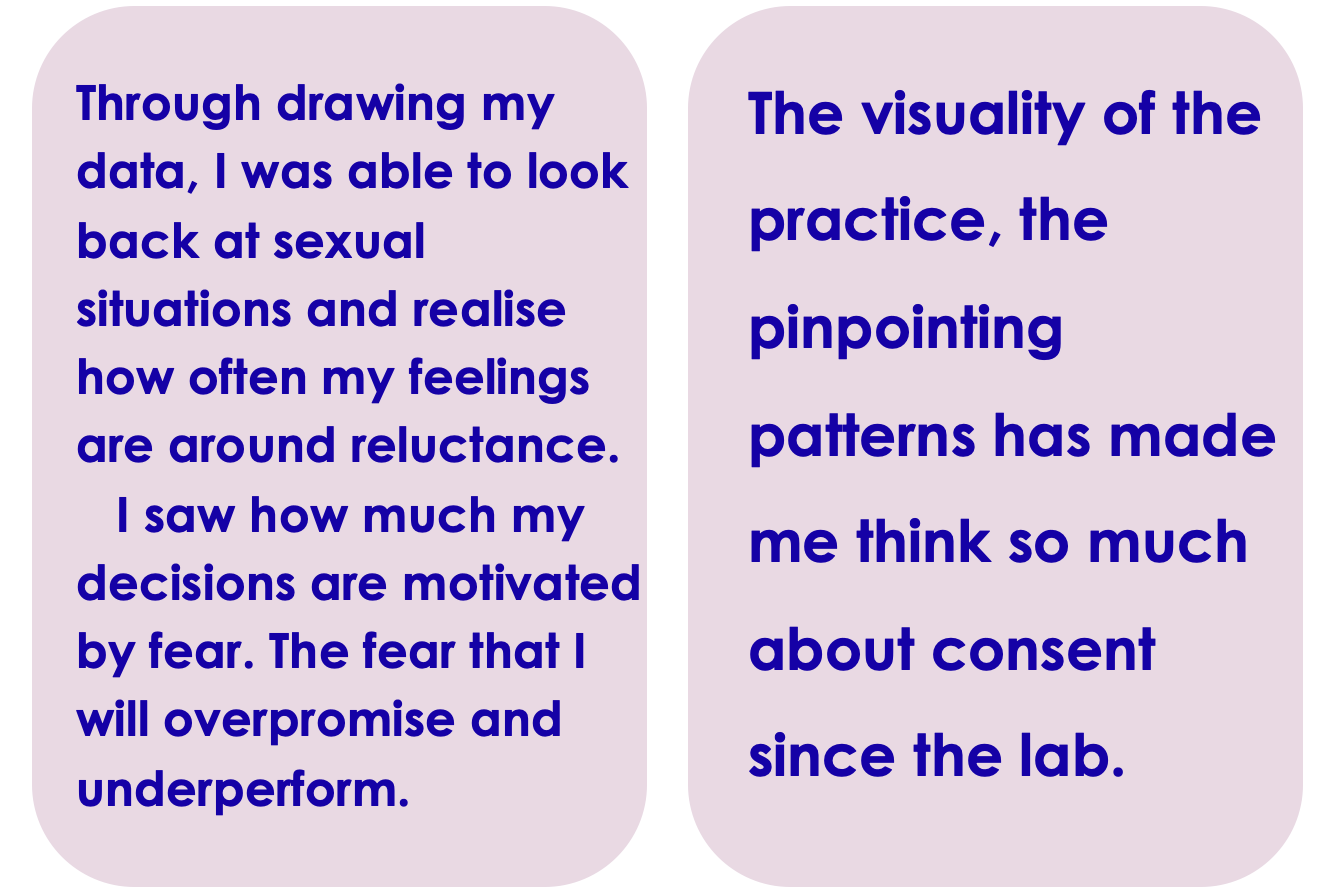 Through drawing my data, I was able to look back at sexual situations and realise how often my feelings are around reluctance.

I saw how much my decisions are motivated by fear. The fear that I will overpromise and underperform.

The visuality of the practice, the pinpointing patterns has made me think so much about consent since the lab.